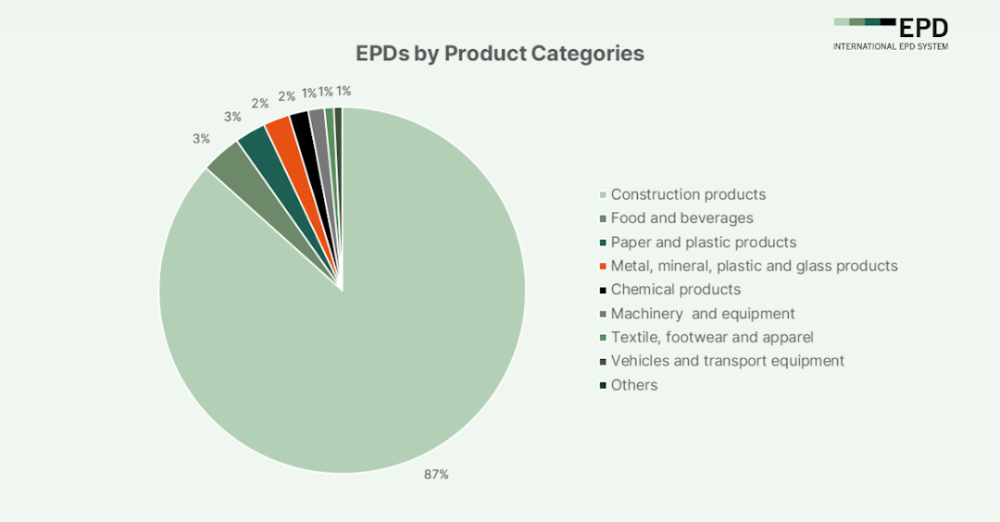 EPD
INTERNATIONAL EPD SYSTEM

EPDs by Product Categories

3%
3%
2%
2%
1%
1%
1%
87%

Construction products
Food and beverages
Paper and plastic products
Metal, mineral, plastic and glass products
Chemical products
Machinery and equipment
Textile, footwear and apparel
Vehicles and transport equipment
Others